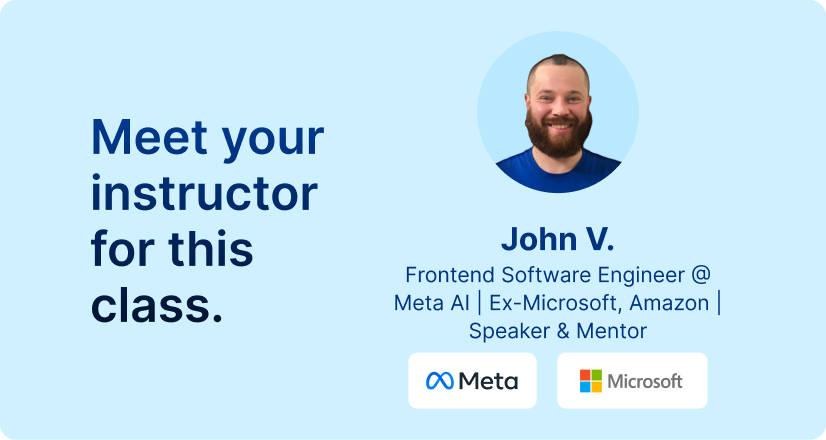 Meet your instructor for this class.

John V.

Frontend Software Engineer @ Meta AI | Ex-Microsoft, Amazon | Speaker & Mentor

Meta

Microsoft